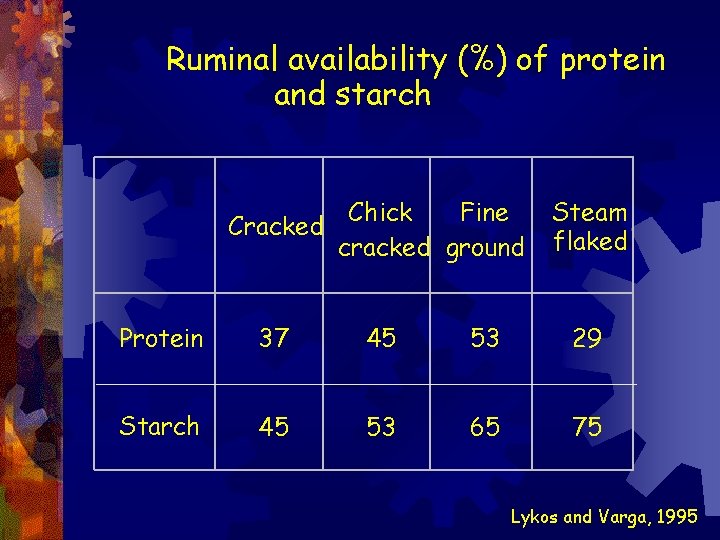 Ruminal availability (%) of protein and starch

| | Cracked | Chick cracked | Fine ground | Steam flaked |
|---|---|---|---|---|
| Protein | 37 | 45 | 53 | 29 |
| Starch | 45 | 53 | 65 | 75 |

Lykos and Varga, 1995